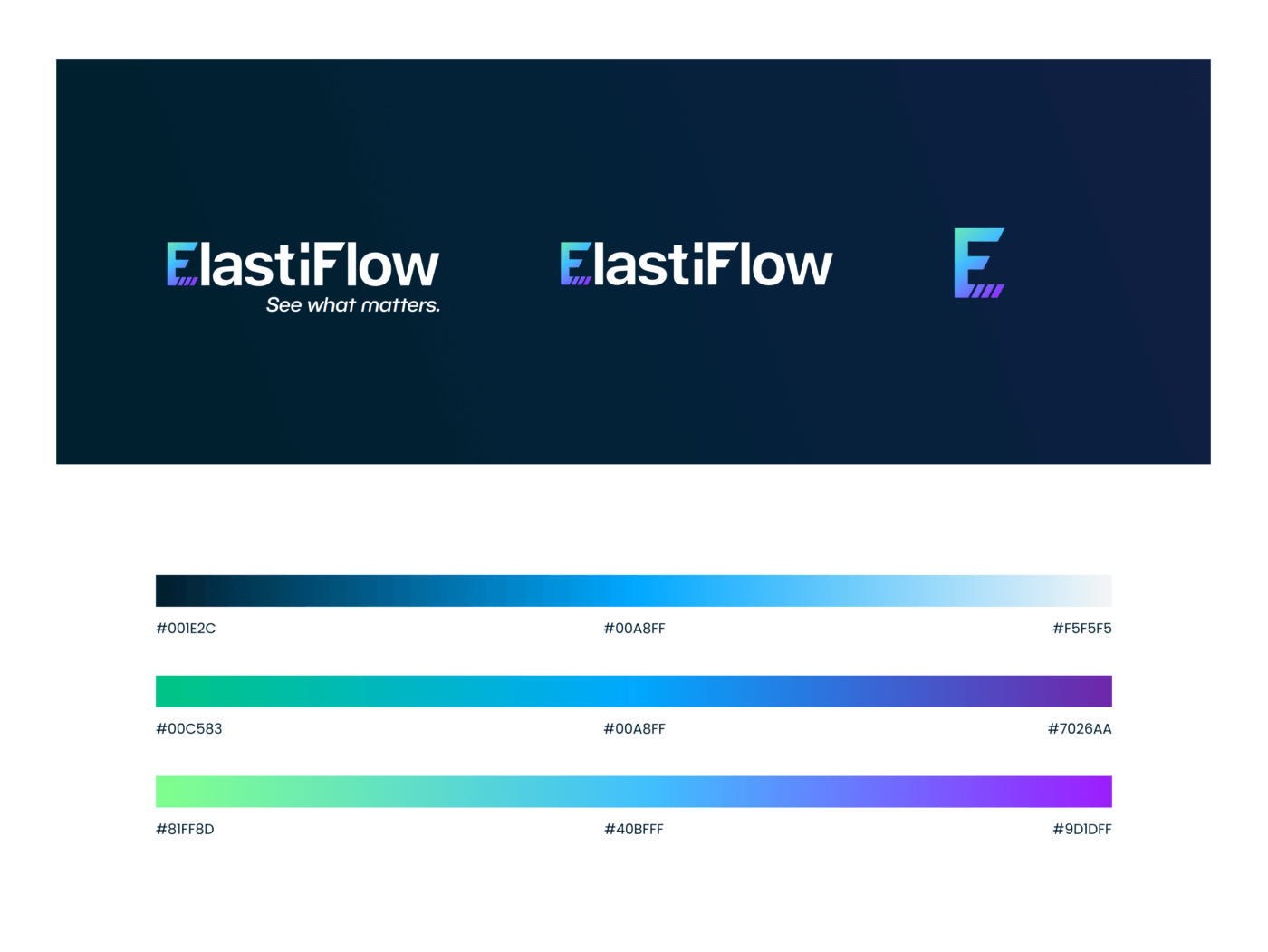 ElastiFlow
See what matters.

ElastiFlow

E

#001E2C
#00A8FF
#F5F5F5

#00C583
#00A8FF
#7026AA

#81FF8D
#40BFFF
#9D1DFF